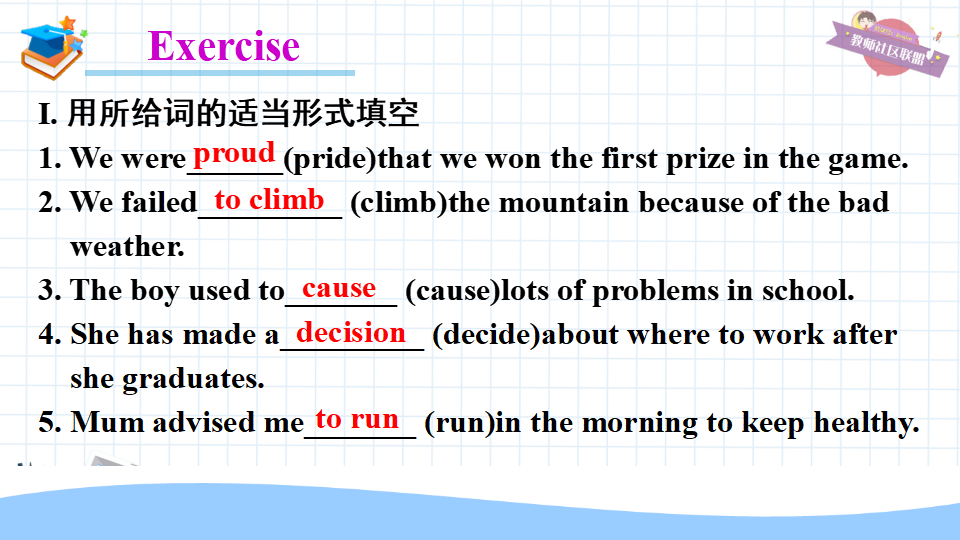 Exercise

教师社区联盟

I. 用所给词的适当形式填空

1. We were proud (pride)that we won the first prize in the game.

2. We failed to climb (climb)the mountain because of the bad weather.

3. The boy used to cause (cause)lots of problems in school.

4. She has made a decision (decide)about where to work after she graduates.

5. Mum advised me to run (run)in the morning to keep healthy.